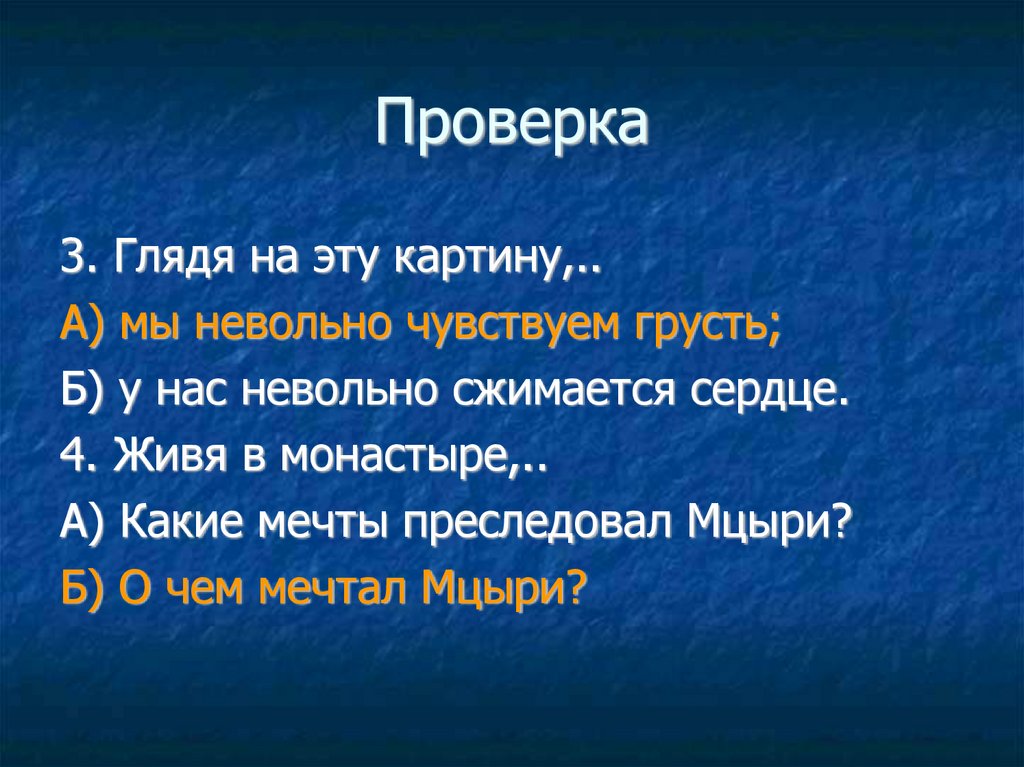 Проверка

3. Глядя на эту картину,..

А) мы невольно чувствуем грусть;

Б) у нас невольно сжимается сердце.

4. Живя в монастыре,..

А) Какие мечты преследовал Мцыри?

Б) О чем мечтал Мцыри?